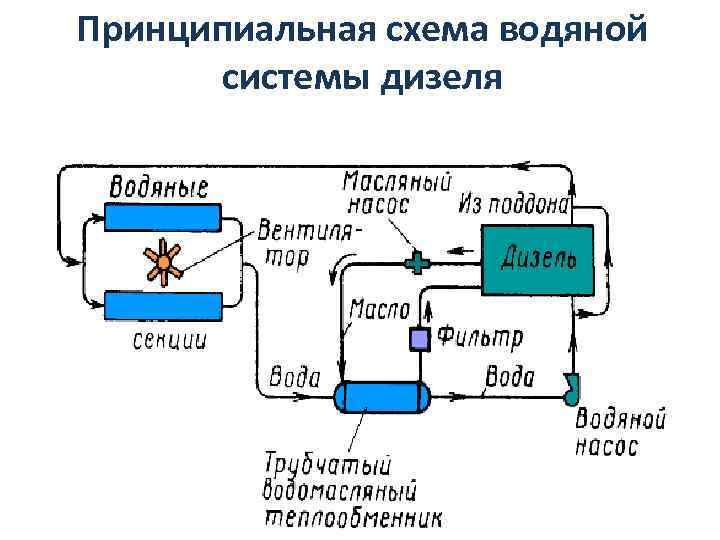 Принципиальная схема водяной системы дизеля

Водяные

секции

Вентилятор

Масляный насос

Из поддона

Дизель

Масло

Фильтр

Вода

Вода

Водяной насос

Трубчатый водомасляный теплообменник